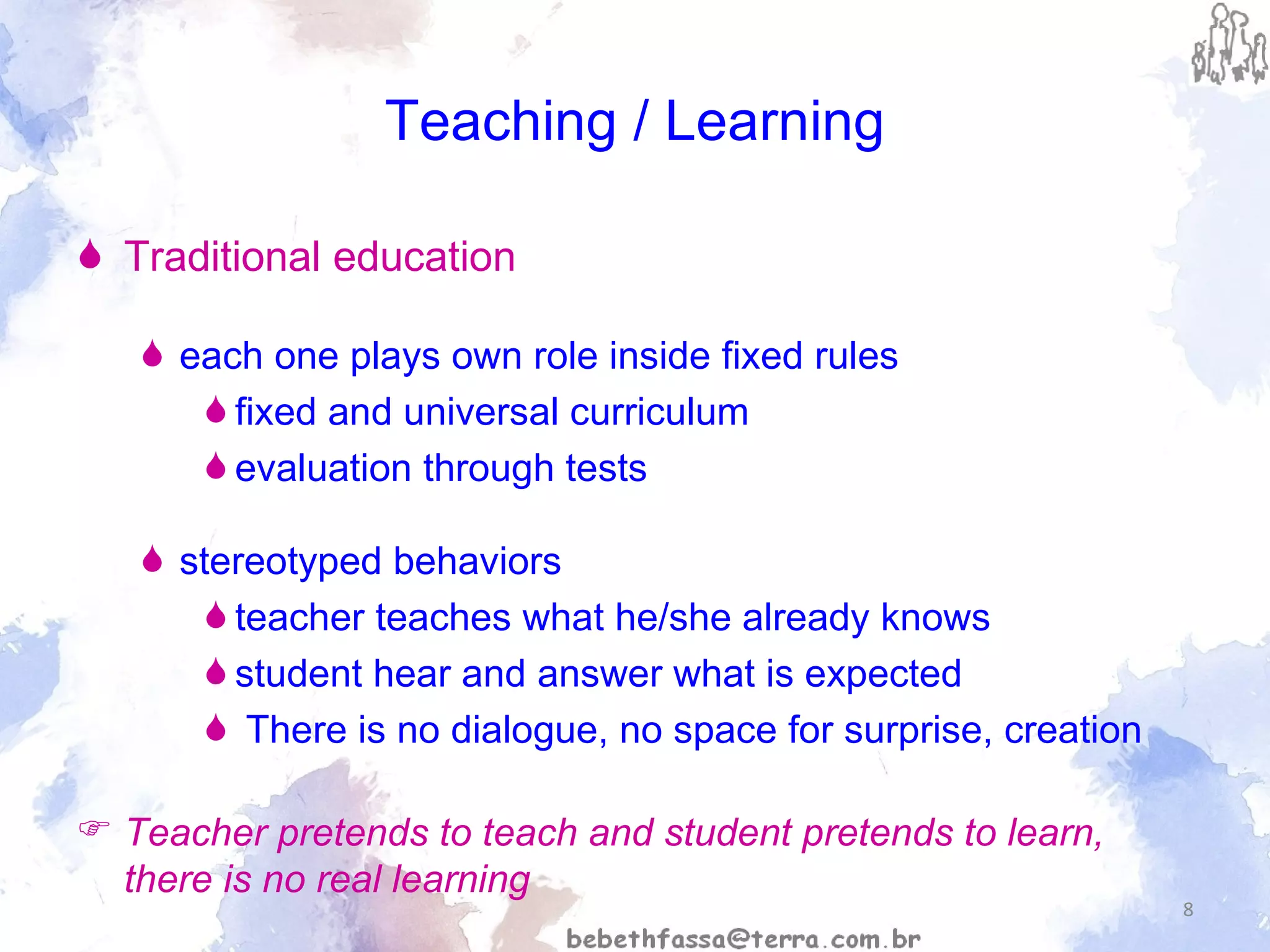 Teaching / Learning

Traditional education

each one plays own role inside fixed rules

fixed and universal curriculum

evaluation through tests

stereotyped behaviors

teacher teaches what he/she already knows

student hear and answer what is expected

There is no dialogue, no space for surprise, creation

Teacher pretends to teach and student pretends to learn, there is no real learning

8

bebethfassa@terra.com.br